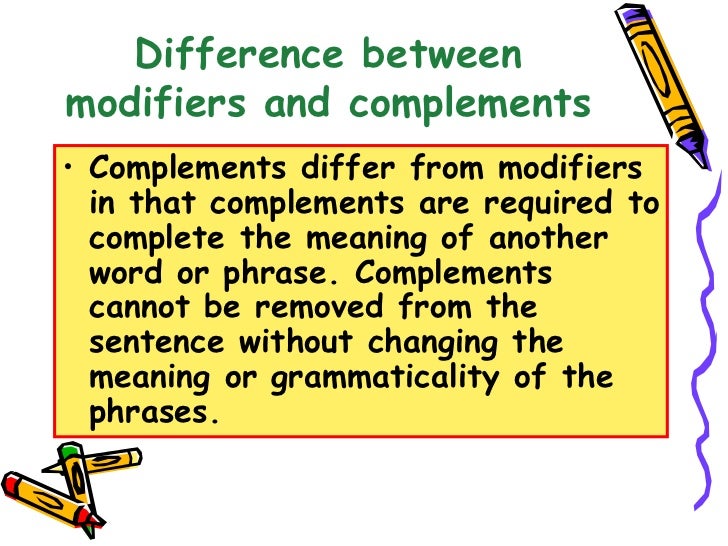 Difference between modifiers and complements

• Complements differ from modifiers in that complements are required to complete the meaning of another word or phrase. Complements cannot be removed from the sentence without changing the meaning or grammaticality of the phrases.